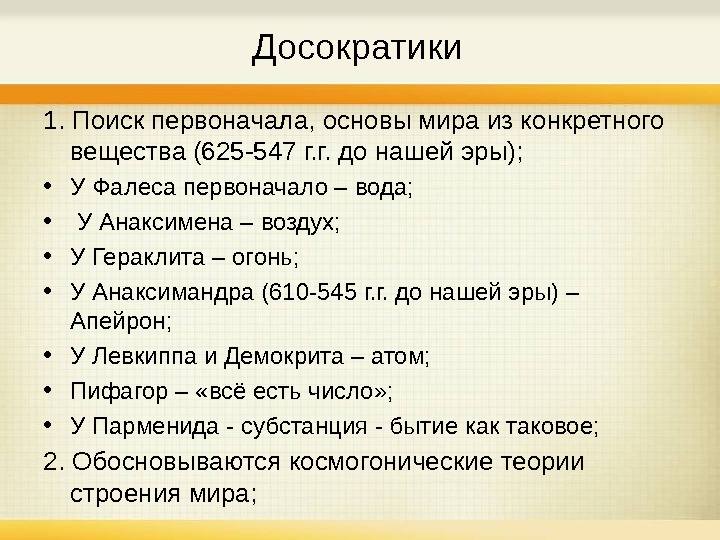 Досократики

1. Поиск первоначала, основы мира из конкретного вещества (625-547 г.г. до нашей эры);

• У Фалеса первоначало – вода;

• У Анаксимена – воздух;

• У Гераклита – огонь;

• У Анаксимандра (610-545 г.г. до нашей эры) – Апейрон;

• У Левкиппа и Демокрита – атом;

• Пифагор – «всё есть число»;

• У Парменида - субстанция - бытие как таковое;

2. Обосновываются космогонические теории строения мира;